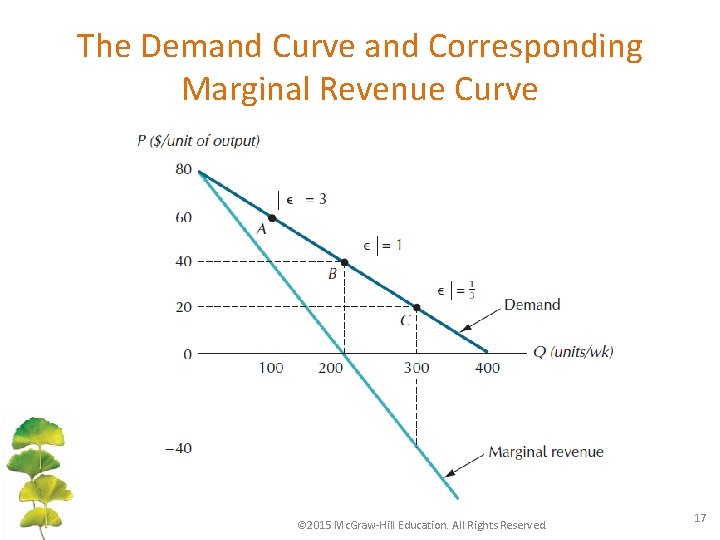 The Demand Curve and Corresponding Marginal Revenue Curve

P ($/unit of output)

80

60

40

20

0

−40

$|\epsilon = 3$

A

$\epsilon| = 1$

B

$\epsilon| = \frac{1}{3}$

C

Demand

Q (units/wk)

100

200

300

400

Marginal revenue

©2015 McGraw-Hill Education. All Rights Reserved

17